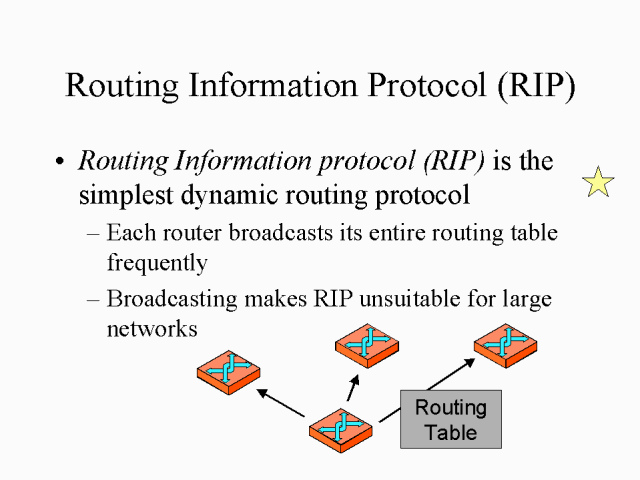 Routing Information Protocol (RIP)

• Routing Information protocol (RIP) is the simplest dynamic routing protocol

– Each router broadcasts its entire routing table frequently

– Broadcasting makes RIP unsuitable for large networks

Routing Table